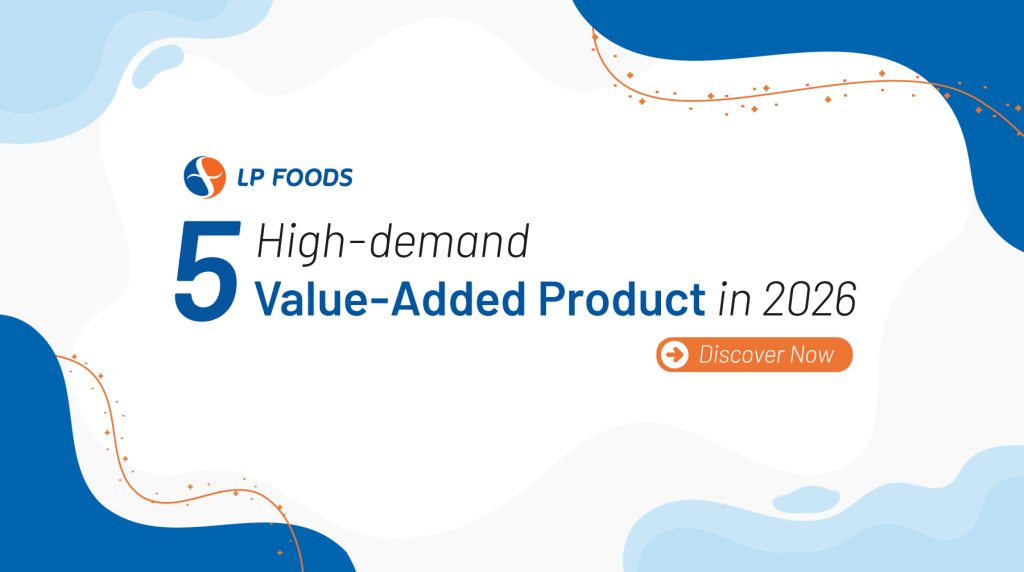 LP FOODS

5 High-demand Value-Added Product in 2026

Discover Now